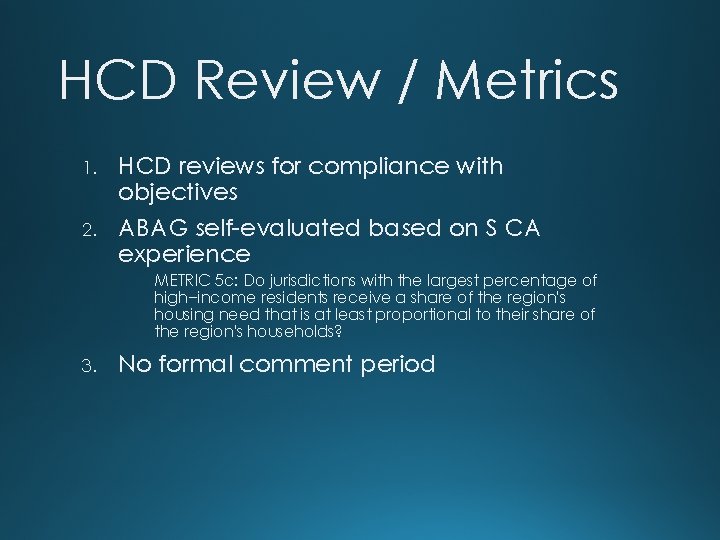 HCD Review / Metrics

1. HCD reviews for compliance with objectives

2. ABAG self-evaluated based on S CA experience

METRIC 5c: Do jurisdictions with the largest percentage of high–income residents receive a share of the region's housing need that is at least proportional to their share of the region's households?

3. No formal comment period